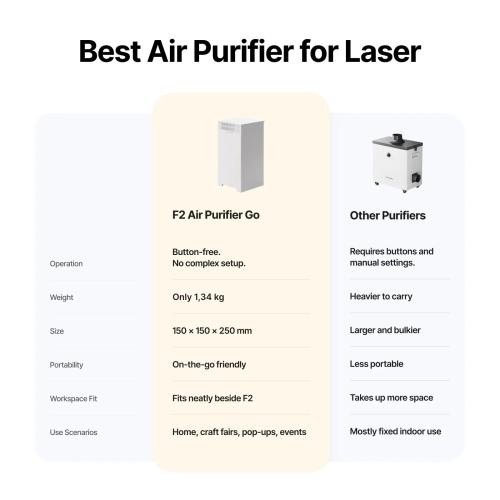 Best Air Purifier for Laser

| | F2 Air Purifier Go | Other Purifiers |
|---|---|---|
| Operation | Button-free. No complex setup. | Requires buttons and manual settings. |
| Weight | Only 1,34 kg | Heavier to carry |
| Size | 150 × 150 × 250 mm | Larger and bulkier |
| Portability | On-the-go friendly | Less portable |
| Workspace Fit | Fits neatly beside F2 | Takes up more space |
| Use Scenarios | Home, craft fairs, pop-ups, events | Mostly fixed indoor use |